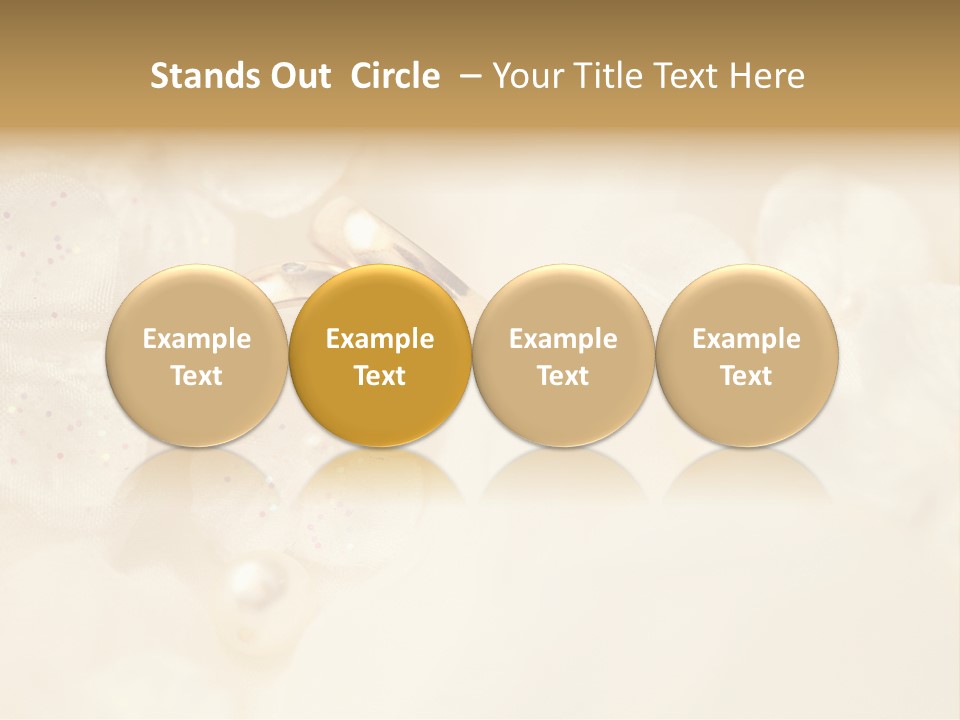 Stands Out Circle – Your Title Text Here

Example Text

Example Text

Example Text

Example Text